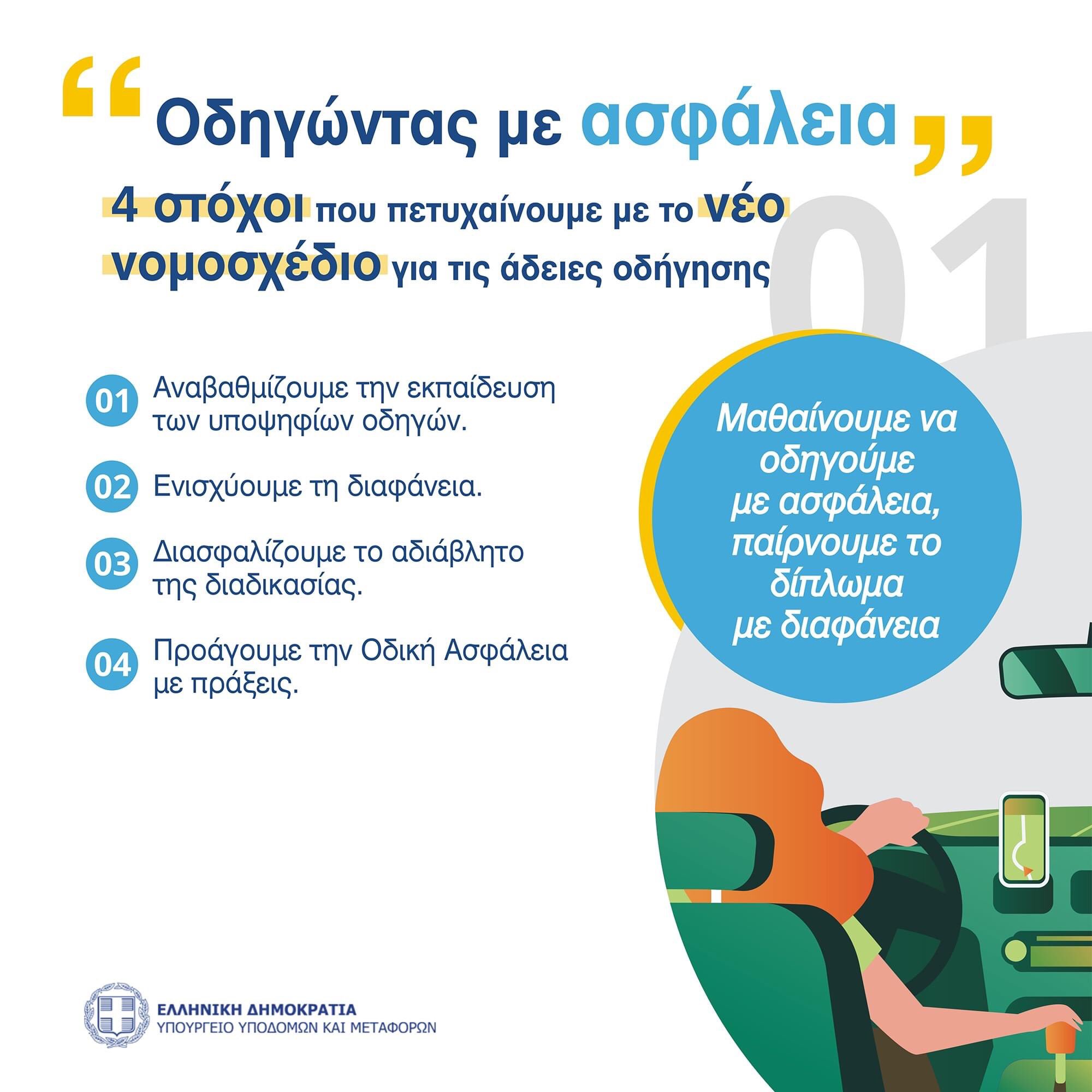 “Οδηγώντας με ασφάλεια”

4 στόχοι που πετυχαίνουμε με το νέο νομοσχέδιο για τις άδειες οδήγησης

01

01 Αναβαθμίζουμε την εκπαίδευση των υποψηφίων οδηγών.

02 Ενισχύουμε τη διαφάνεια.

03 Διασφαλίζουμε το αδιάβλητο της διαδικασίας.

04 Προάγουμε την Οδική Ασφάλεια με πράξεις.

Μαθαίνουμε να οδηγούμε με ασφάλεια, παίρνουμε το δίπλωμα με διαφάνεια

ΕΛΛΗΝΙΚΗ ΔΗΜΟΚΡΑΤΙΑ
ΥΠΟΥΡΓΕΙΟ ΥΠΟΔΟΜΩΝ ΚΑΙ ΜΕΤΑΦΟΡΩΝ